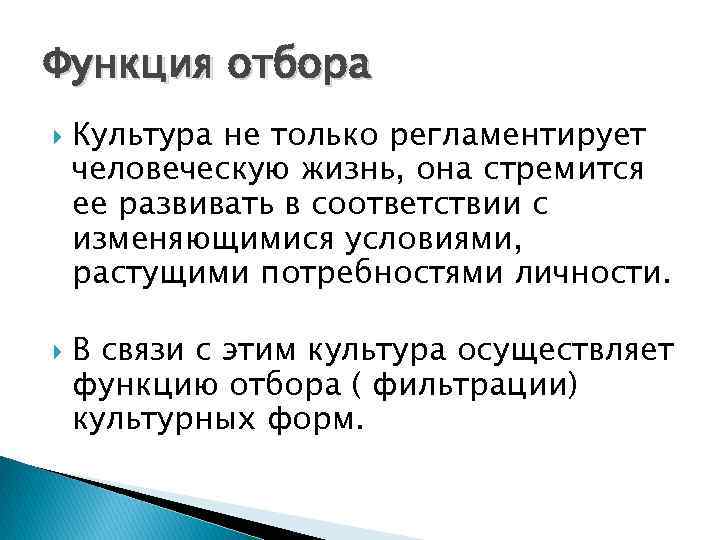 Функция отбора

Культура не только регламентирует человеческую жизнь, она стремится ее развивать в соответствии с изменяющимися условиями, растущими потребностями личности.

В связи с этим культура осуществляет функцию отбора ( фильтрации) культурных форм.